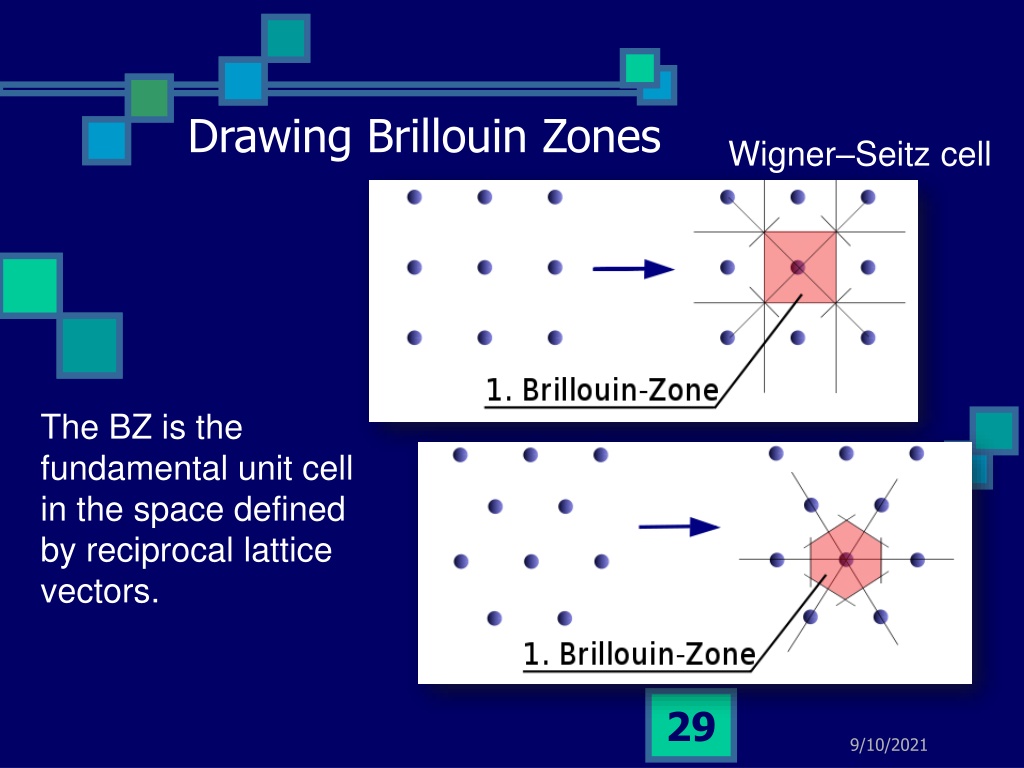 Drawing Brillouin Zones

Wigner–Seitz cell

1. Brillouin-Zone

The BZ is the fundamental unit cell in the space defined by reciprocal lattice vectors.

1. Brillouin-Zone

29

9/10/2021